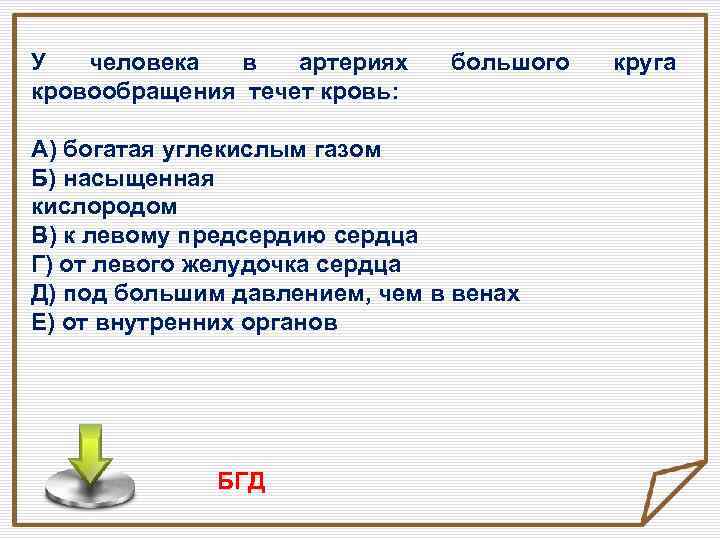 У человека в артериях большого круга кровообращения течет кровь:

А) богатая углекислым газом
Б) насыщенная кислородом
В) к левому предсердию сердца
Г) от левого желудочка сердца
Д) под большим давлением, чем в венах
Е) от внутренних органов

БГД